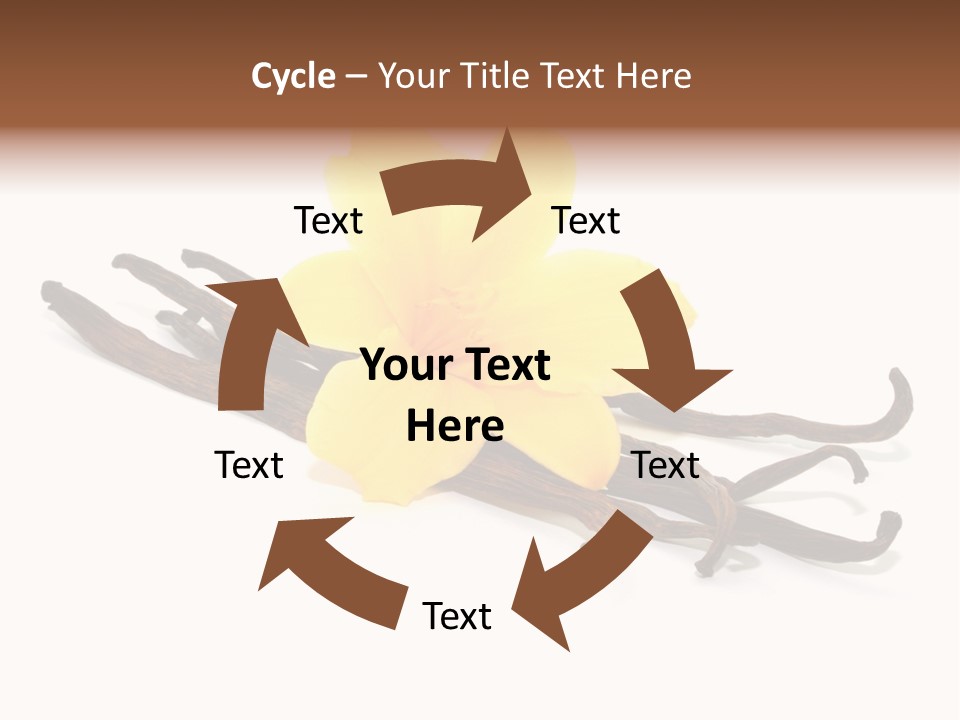 Cycle – Your Title Text Here

Text

Text

Your Text Here

Text

Text

Text